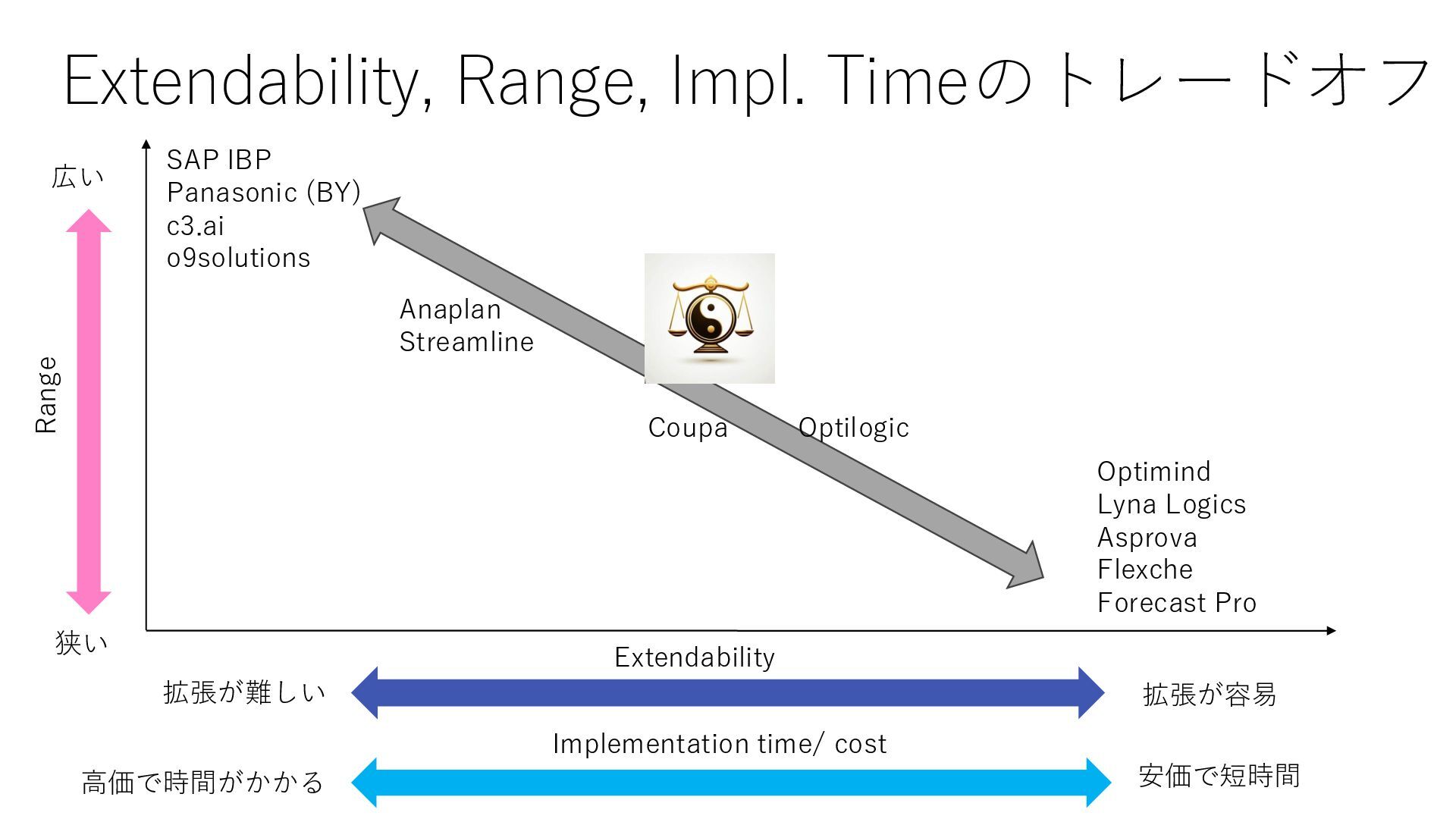 Extendability, Range, Impl. Timeのトレードオフ

広い

Range

狭い

SAP IBP
Panasonic (BY)
c3.ai
o9solutions

Anaplan
Streamline

Coupa

Optilogic

Optimind
Lyna Logics
Asprova
Flexche
Forecast Pro

Extendability

拡張が難しい

拡張が容易

Implementation time/ cost

高価で時間がかかる

安価で短時間